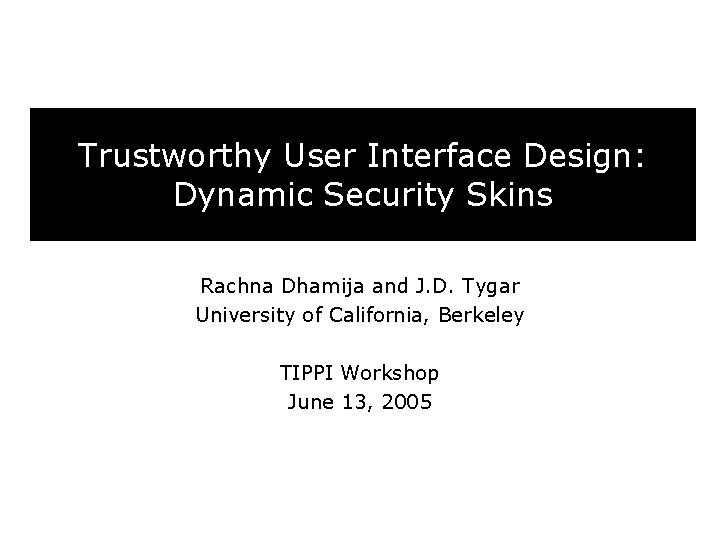 Trustworthy User Interface Design: Dynamic Security Skins

Rachna Dhamija and J.D. Tygar
University of California, Berkeley

TIPPI Workshop
June 13, 2005